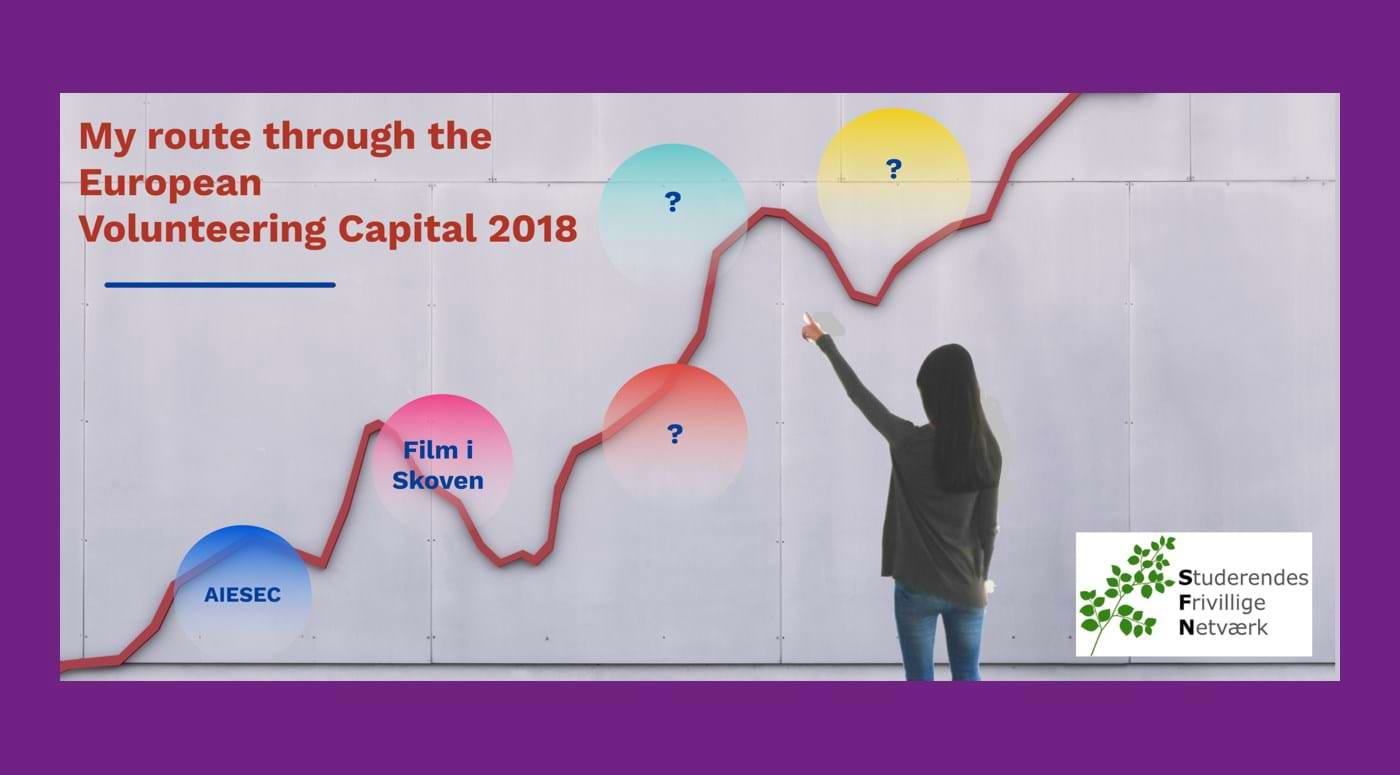 My route through the European Volunteering Capital 2018

?

?

?

Film i Skoven

AIESEC

Studerendes
Frivillige
Netværk